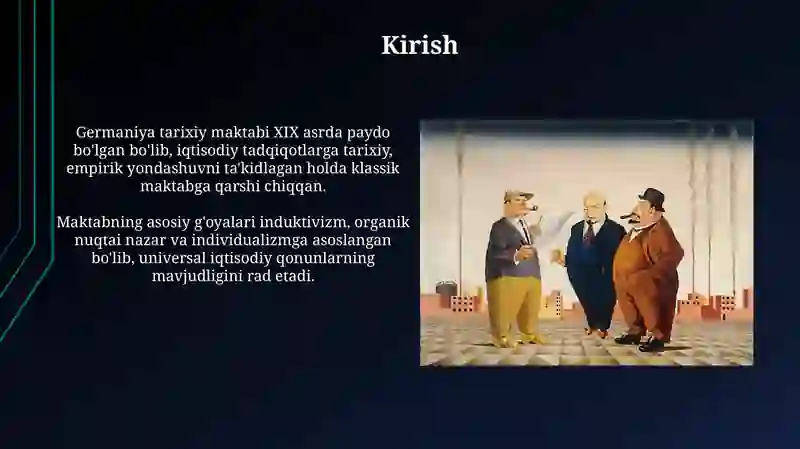 Kirish

Germaniya tarixiy maktabi XIX asrda paydo bo'lgan bo'lib, iqtisodiy tadqiqotlarga tarixiy, empirik yondashuvni ta'kidlagan holda klassik maktabga qarshi chiqqan.

Maktabning asosiy g'oyalari induktivizm, organik nuqtai nazar va individualizmga asoslangan bo'lib, universal iqtisodiy qonunlarning mavjudligini rad etadi.